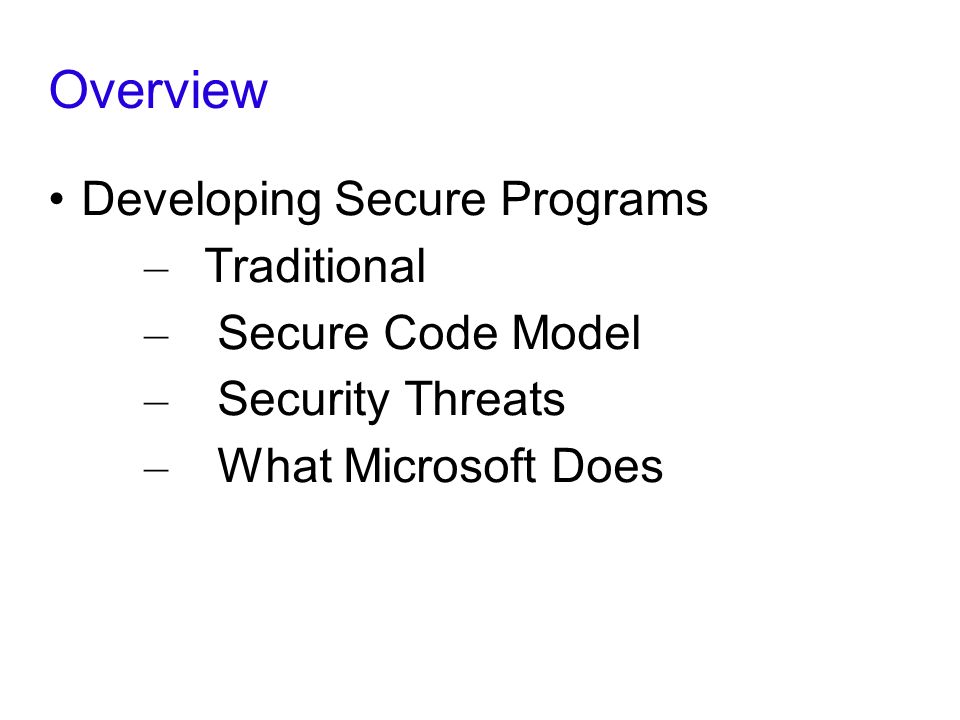 Overview

• Developing Secure Programs
 – Traditional
 – Secure Code Model
 – Security Threats
 – What Microsoft Does